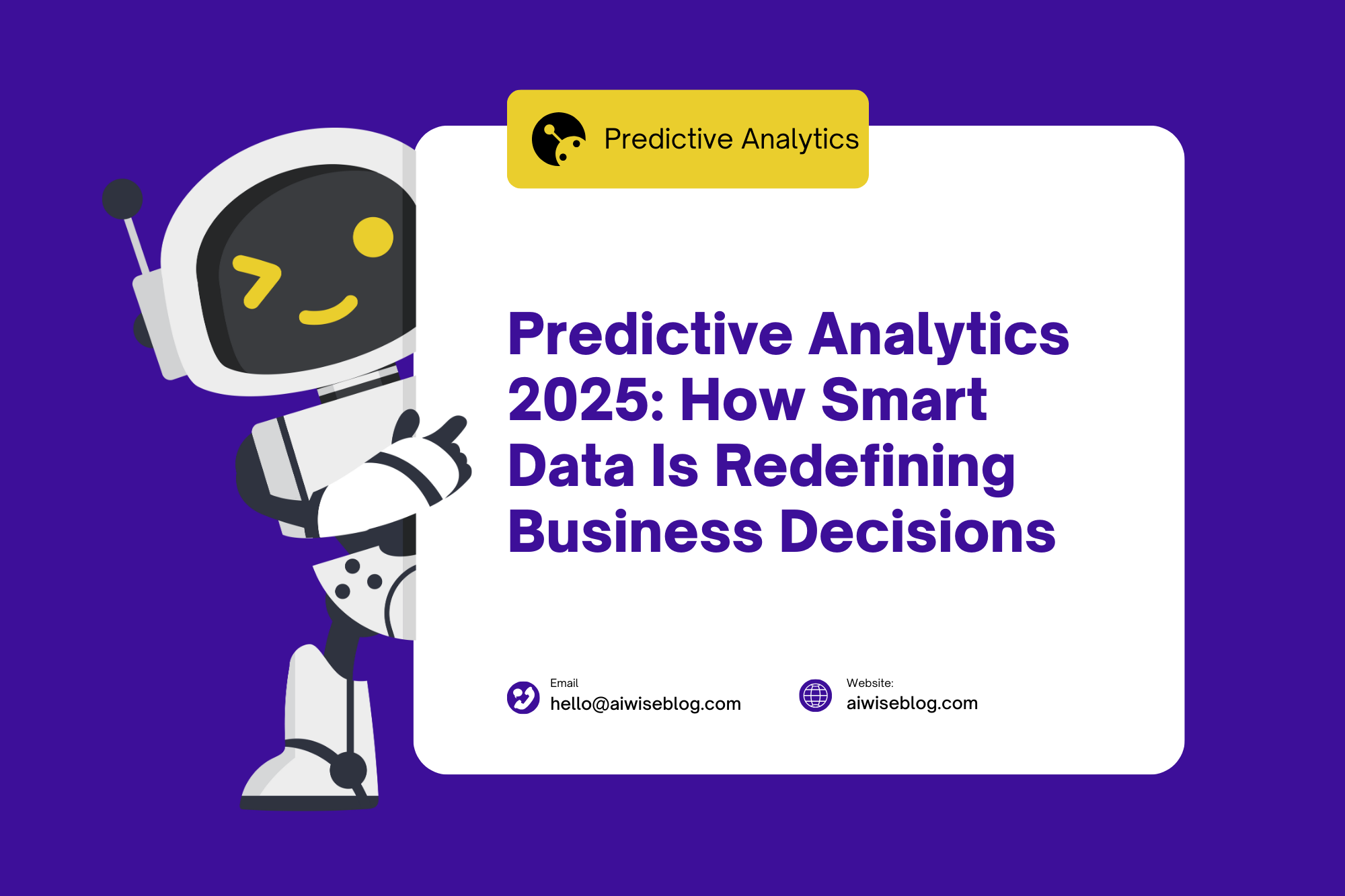 Predictive Analytics

Predictive Analytics 2025: How Smart Data Is Redefining Business Decisions

Email
hello@aiwiseblog.com

Website:
aiwiseblog.com